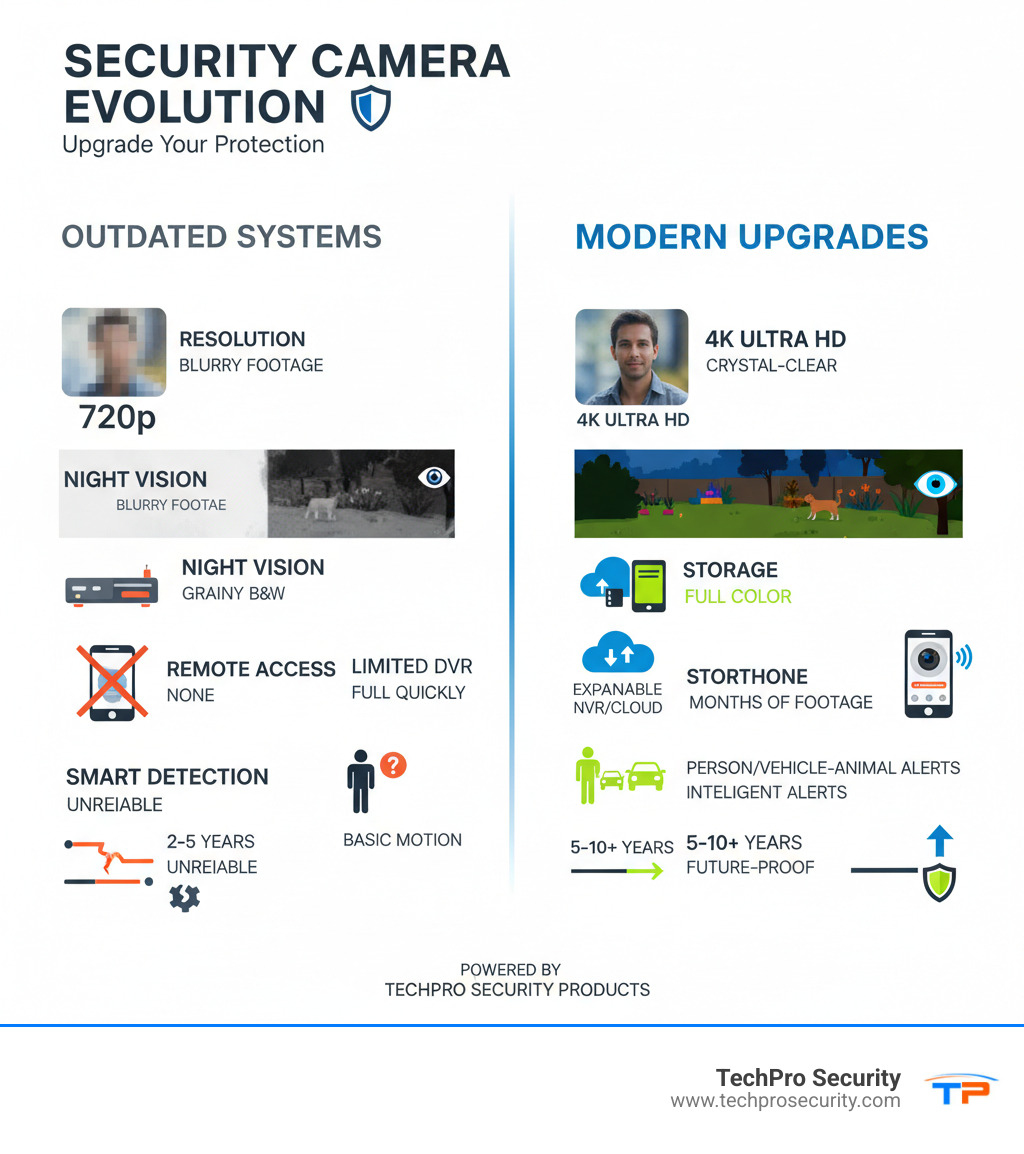 SECURITY CAMERA EVOLUTION
Upgrade Your Protection

OUTDATED SYSTEMS

RESOLUTION
BLURRY FOOTAGE
720p

NIGHT VISION
BLURRY FOOTAE

NIGHT VISION
GRAINY B&W

REMOTE ACCESS
NONE

LIMITED DVR
FULL QUICKLY

SMART DETECTION
UNREIABLE

BASIC MOTION

2-5 YEARS
UNREIABLE

MODERN UPGRADES

4K ULTRA HD
CRYSTAL-CLEAR
4K ULTRA HD

STORAGE
FULL COLOR

EXPANABLE NVR/CLOUD

STORTHONE
MONTHS OF FOOTAGE

PERSON/VEHICLE-ANIMAL ALERTS
INTELIGENT ALERTS

5-10+ YEARS

5-10+ YEARS
FUTURE-PROOF

POWERED BY
TECHPRO SECURITY PRODUCTS

TechPro Security
www.techprosecurity.com
TP